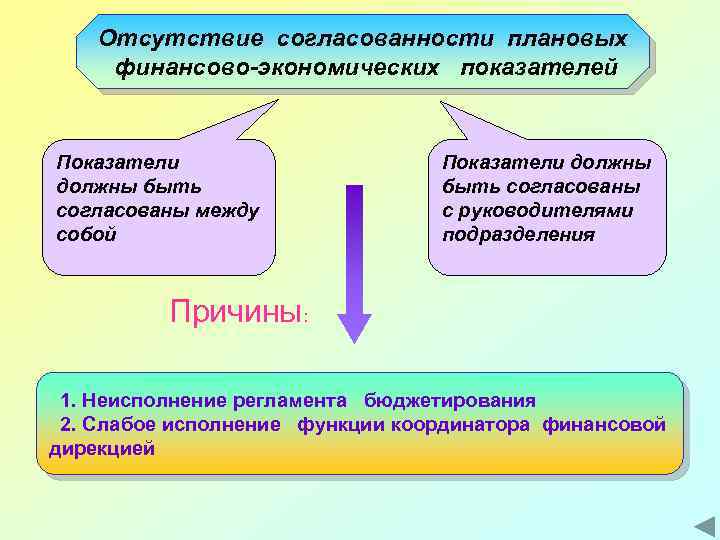 Отсутствие согласованности плановых финансово-экономических показателей

Показатели должны быть согласованы между собой

Показатели должны быть согласованы с руководителями подразделения

Причины:

1. Неисполнение регламента бюджетирования
2. Слабое исполнение функции координатора финансовой дирекцией